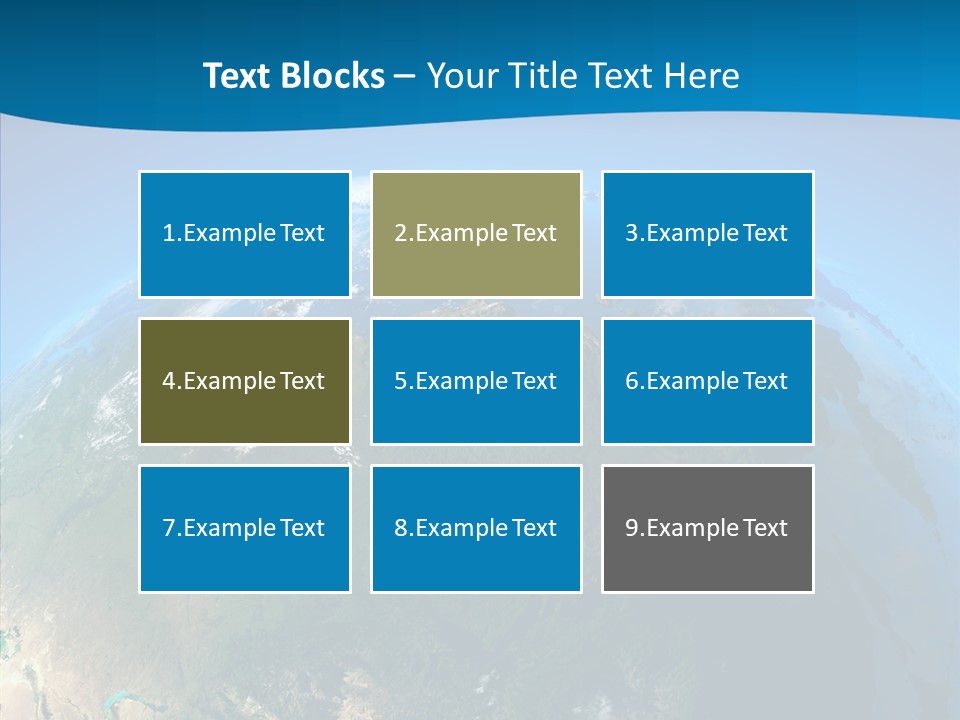 Text Blocks – Your Title Text Here

1.Example Text

2.Example Text

3.Example Text

4.Example Text

5.Example Text

6.Example Text

7.Example Text

8.Example Text

9.Example Text